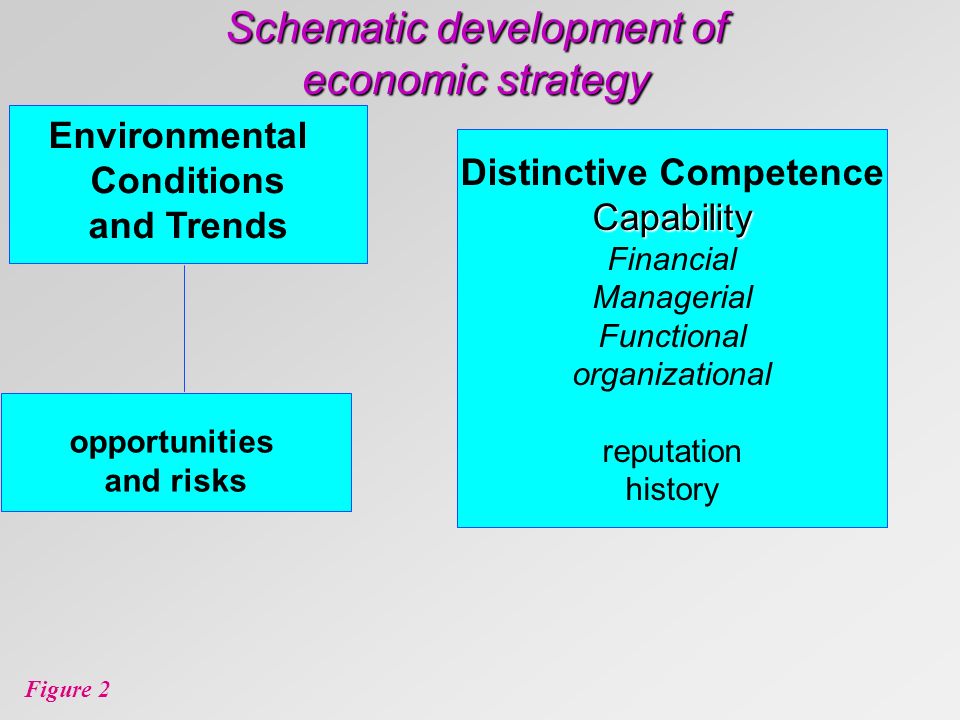 Schematic development of economic strategy

Environmental Conditions and Trends

opportunities and risks

Distinctive Competence
Capability
Financial
Managerial
Functional
organizational

reputation
history

Figure 2